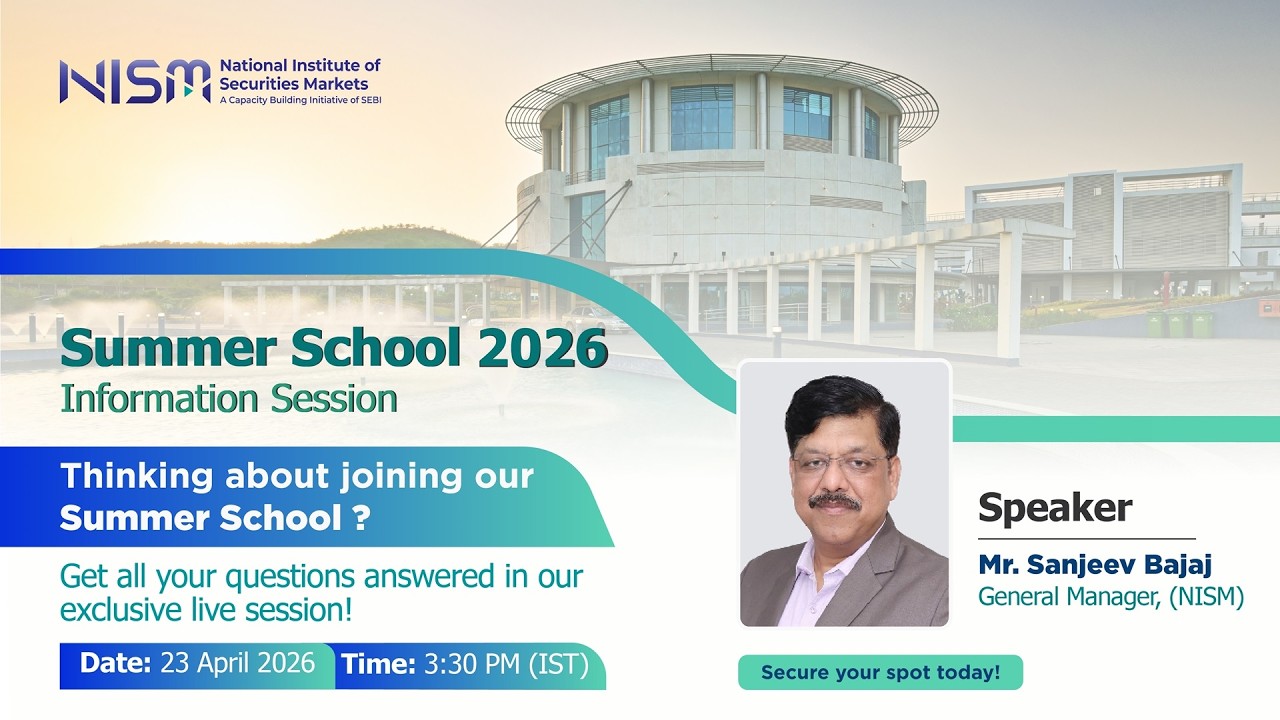 NISM National Institute of Securities Markets
A Capacity Building Initiative of SEBI

Summer School 2026
Information Session

Thinking about joining our Summer School ?

Get all your questions answered in our exclusive live session!

Date: 23 April 2026 Time: 3:30 PM (IST)

Speaker
Mr. Sanjeev Bajaj
General Manager, (NISM)

Secure your spot today!